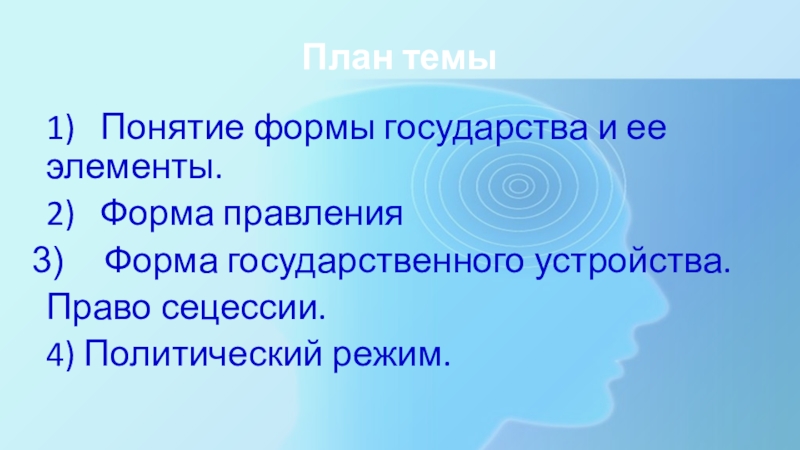 План темы

1) Понятие формы государства и ее элементы.

2) Форма правления

3) Форма государственного устройства. Право сецессии.

4) Политический режим.